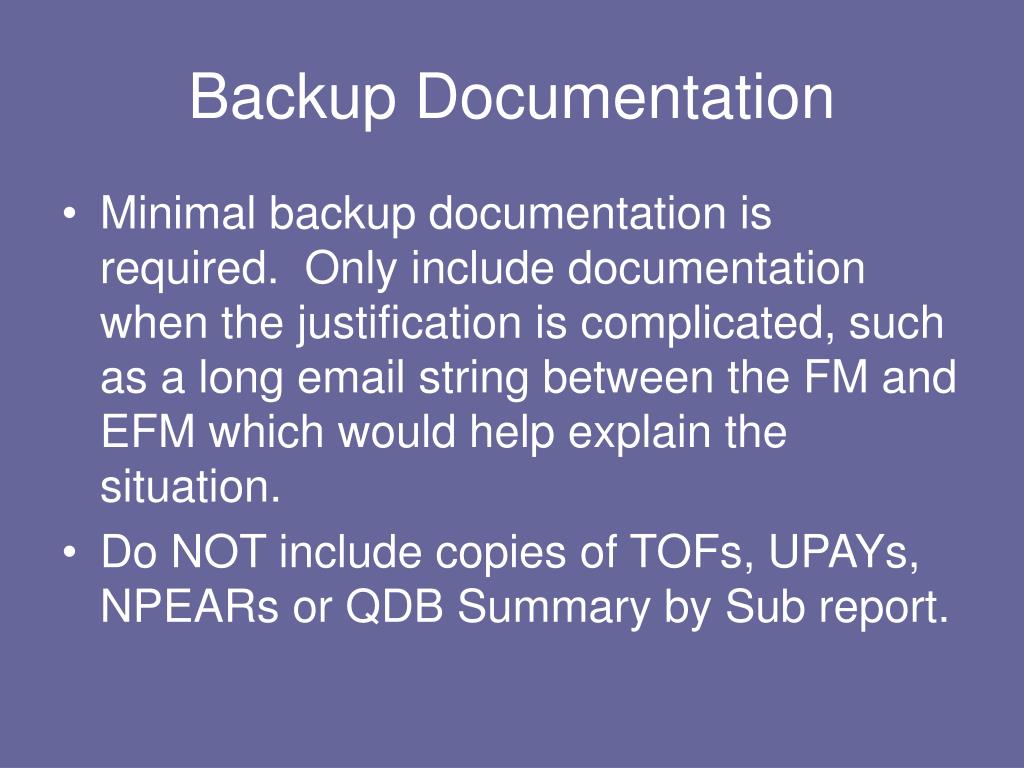 Backup Documentation

• Minimal backup documentation is required.  Only include documentation when the justification is complicated, such as a long email string between the FM and EFM which would help explain the situation.
• Do NOT include copies of TOFs, UPAYs, NPEARs or QDB Summary by Sub report.